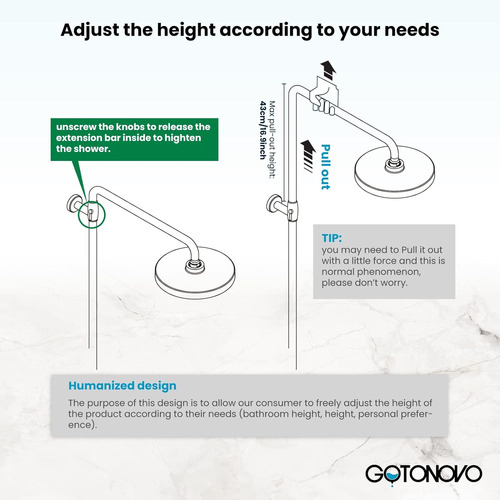 Adjust the height according to your needs

unscrew the knobs to release the extension bar inside to highten the shower.

Max pull-out height:
43cm/16.9inch

Pull out

TIP:
you may need to Pull it out with a little force and this is normal phenomenon, please don't worry.

Humanized design

The purpose of this design is to allow our consumer to freely adjust the height of the product according to their needs (bathroom height, height, personal preference).

GOTONOVO